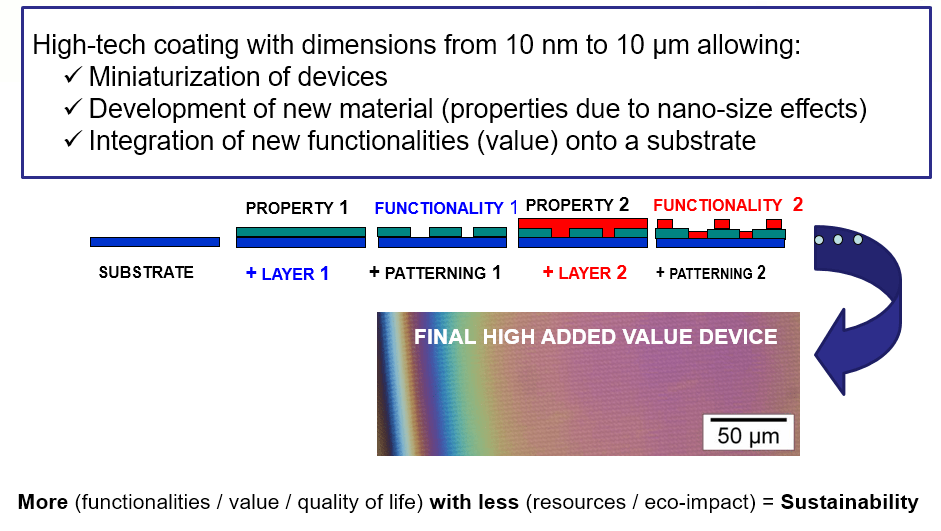 High-tech coating with dimensions from 10 nm to 10 µm allowing:
✓ Miniaturization of devices
✓ Development of new material (properties due to nano-size effects)
✓ Integration of new functionalities (value) onto a substrate

PROPERTY 1
FUNCTIONALITY 1
PROPERTY 2
FUNCTIONALITY 2

SUBSTRATE
+ LAYER 1
+ PATTERNING 1
+ LAYER 2
+ PATTERNING 2

FINAL HIGH ADDED VALUE DEVICE
50 µm

More (functionalities / value / quality of life) with less (resources / eco-impact) = Sustainability